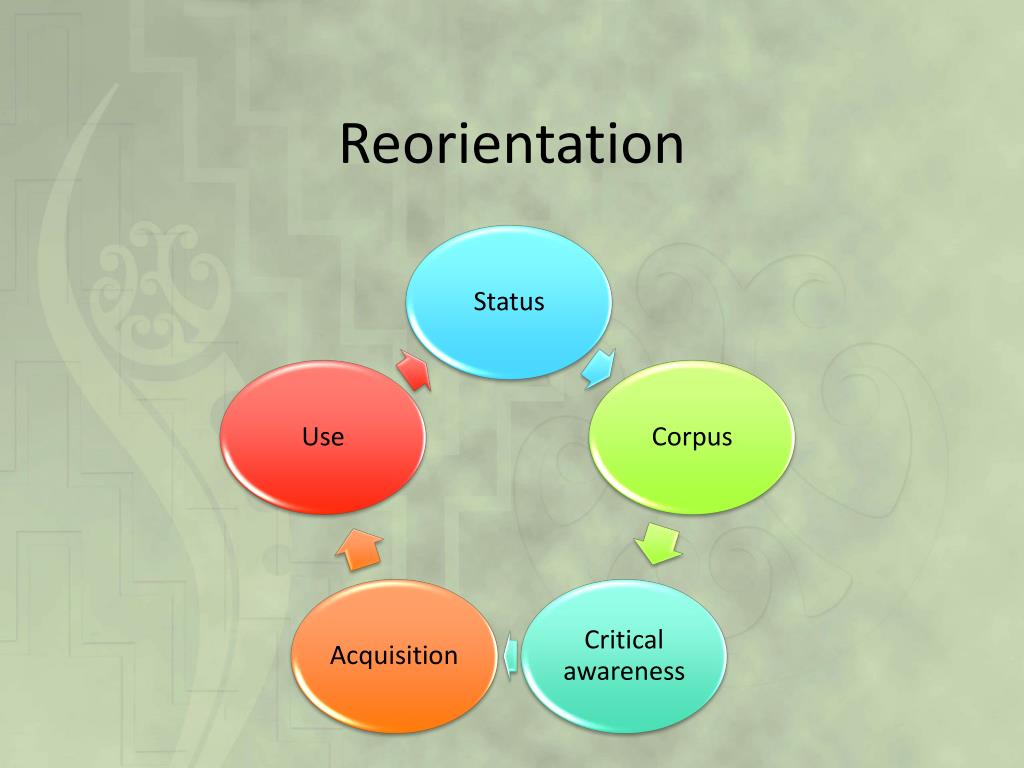 Reorientation

Status

Corpus

Critical awareness

Acquisition

Use